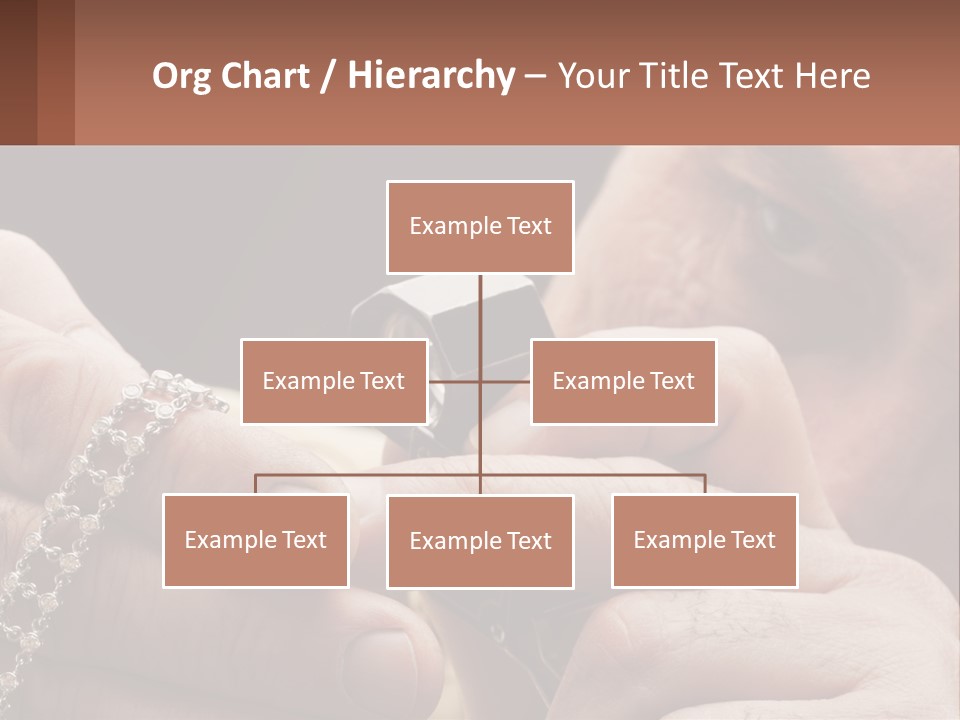 Org Chart / Hierarchy – Your Title Text Here

Example Text

Example Text

Example Text

Example Text

Example Text

Example Text